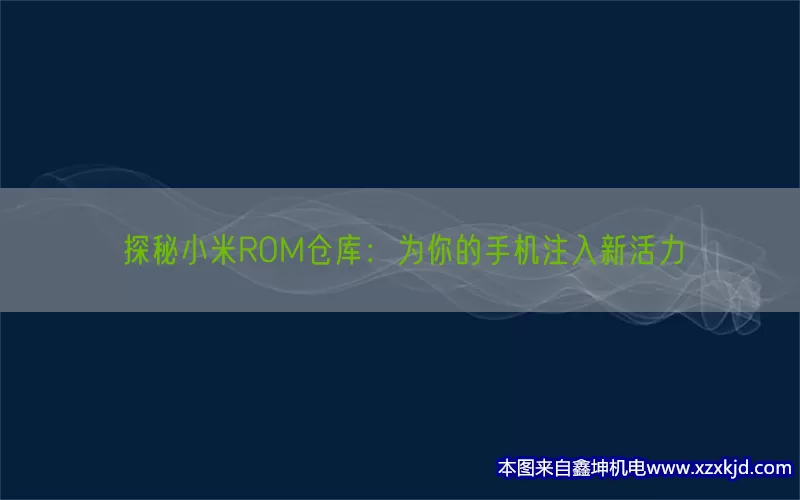 探秘小米ROM仓库：为你的手机注入新活力

本图来自鑫坤机电www.xzxkjd.com